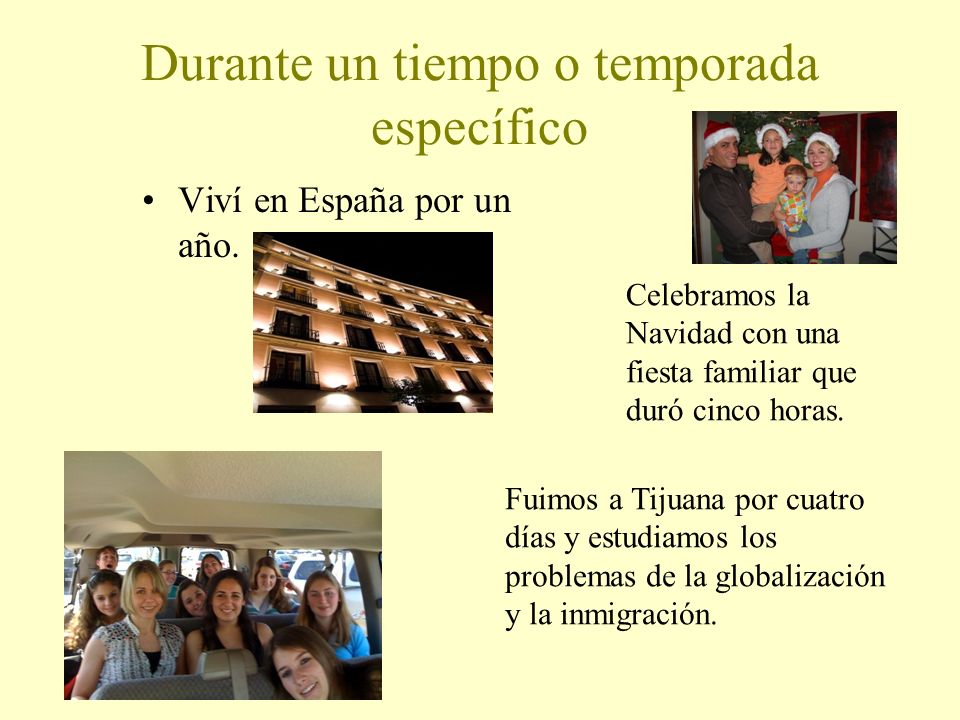 Durante un tiempo o temporada específico

• Viví en España por un año.

Celebramos la Navidad con una fiesta familiar que duró cinco horas.

Fuimos a Tijuana por cuatro días y estudiamos los problemas de la globalización y la inmigración.